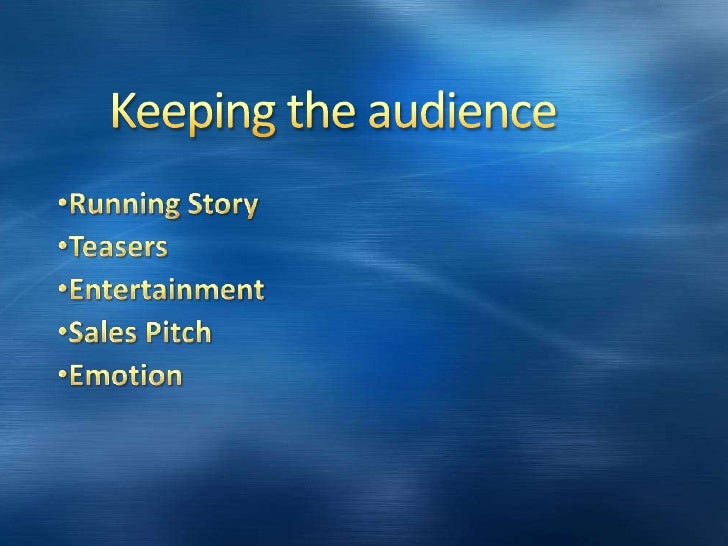 Keeping the audience

•Running Story
•Teasers
•Entertainment
•Sales Pitch
•Emotion